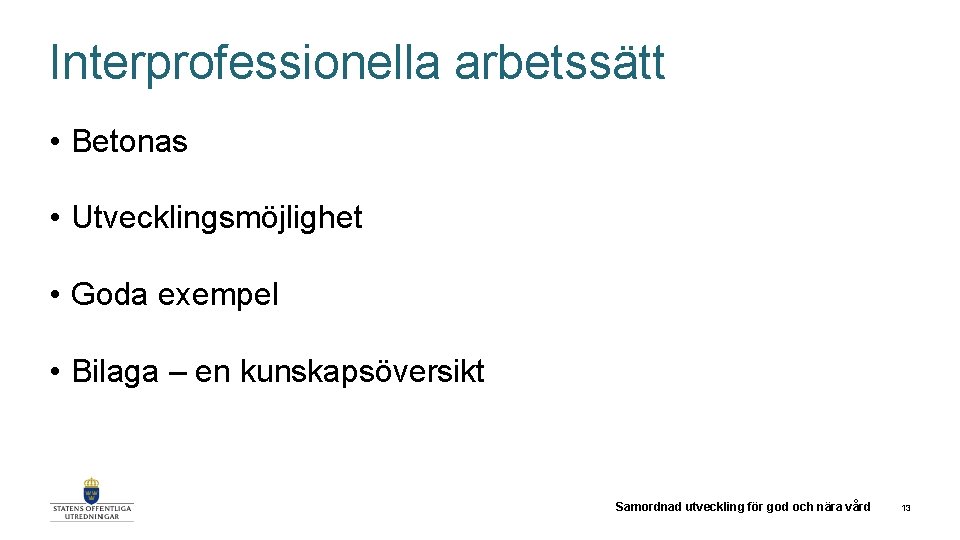 Interprofessionella arbetssätt

• Betonas

• Utvecklingsmöjlighet

• Goda exempel

• Bilaga – en kunskapsöversikt

STATENS OFFENTLIGA UTREDNINGAR

Samordnad utveckling för god och nära vård

13